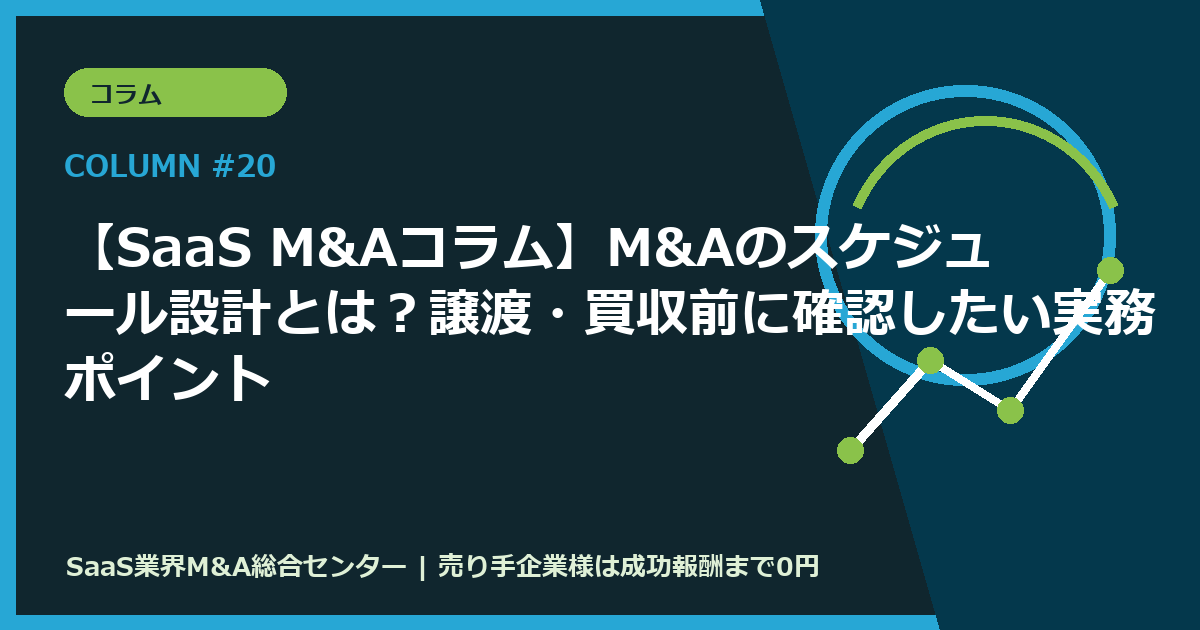 コラム

COLUMN #20

【SaaS M&Aコラム】M&Aのスケジュール設計とは？譲渡・買収前に確認したい実務ポイント

SaaS業界M&A総合センター | 売り手企業様は成功報酬まで0円